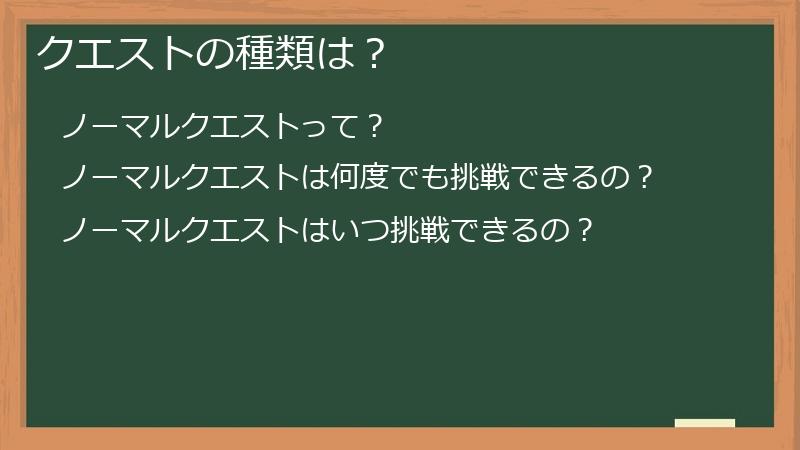 クエストの種類は？

ノーマルクエストって？

ノーマルクエストは何度でも挑戦できるの？

ノーマルクエストはいつ挑戦できるの？